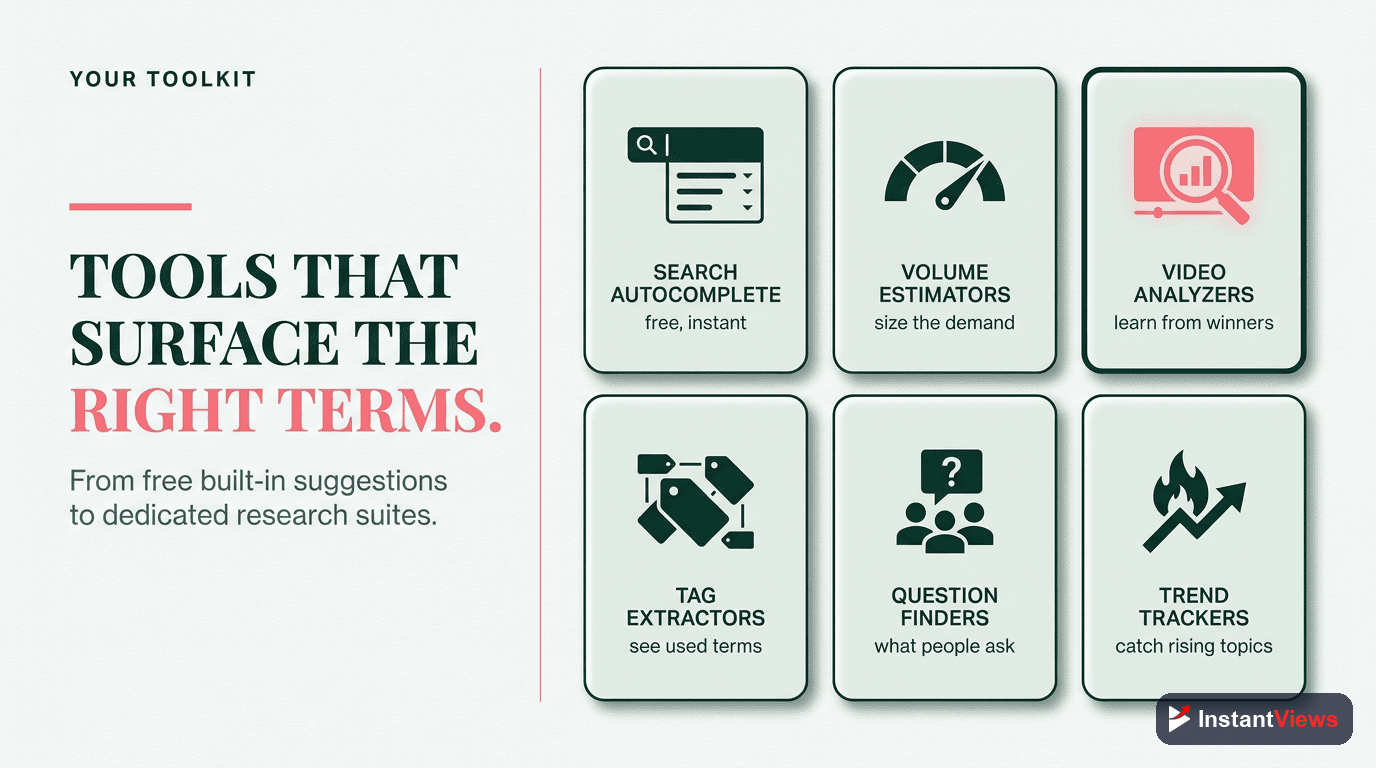 YOUR TOOLKIT

TOOLS THAT SURFACE THE RIGHT TERMS.

From free built-in suggestions to dedicated research suites.

SEARCH AUTOCOMPLETE
free, instant

VOLUME ESTIMATORS
size the demand

VIDEO ANALYZERS
learn from winners

TAG EXTRACTORS
see used terms

QUESTION FINDERS
what people ask

TREND TRACKERS
catch rising topics

InstantViews